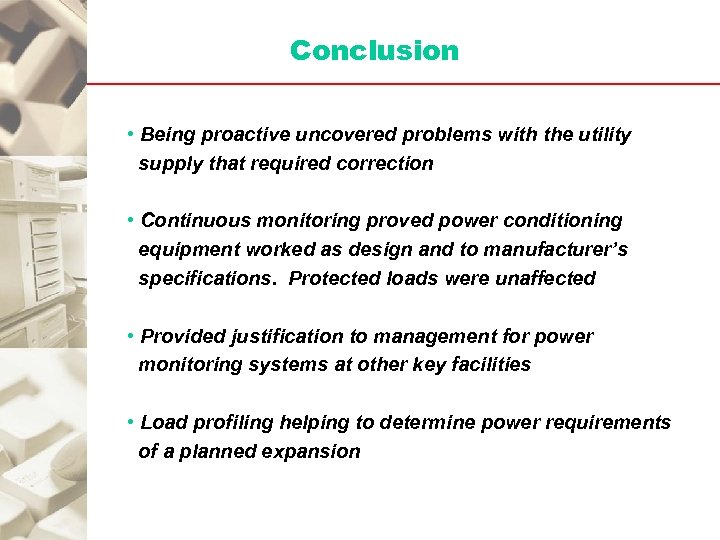 Conclusion

• Being proactive uncovered problems with the utility supply that required correction

• Continuous monitoring proved power conditioning equipment worked as design and to manufacturer's specifications. Protected loads were unaffected

• Provided justification to management for power monitoring systems at other key facilities

• Load profiling helping to determine power requirements of a planned expansion